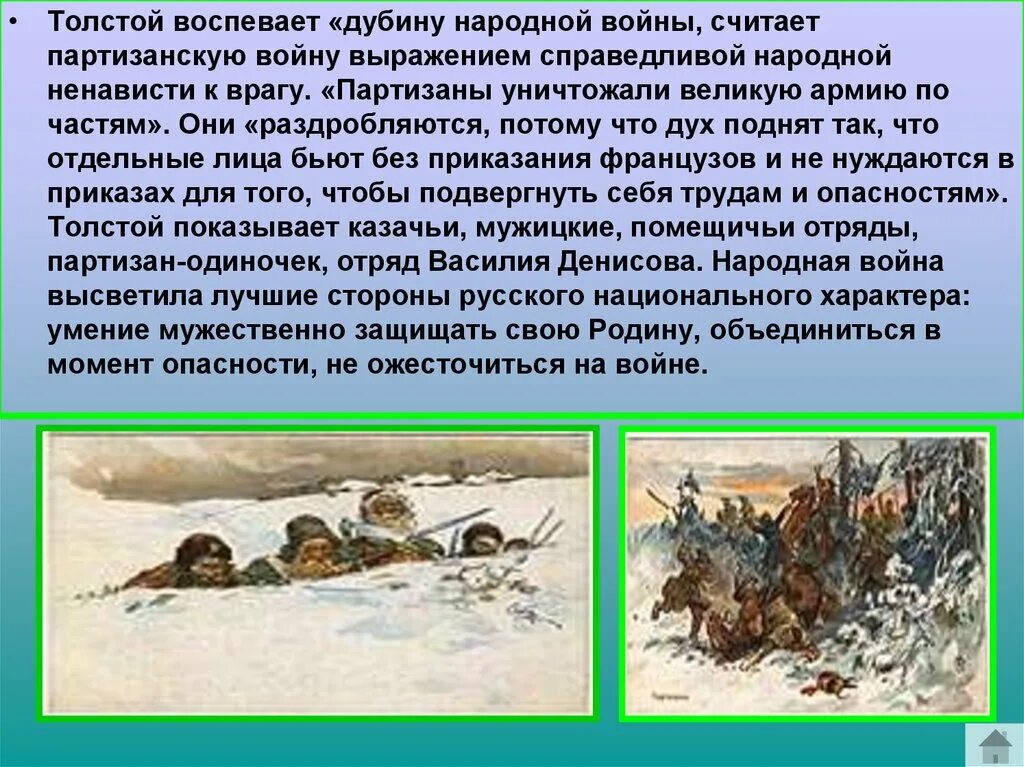 • Толстой воспевает «дубину народной войны, считает партизанскую войну выражением справедливой народной ненависти к врагу. «Партизаны уничтожали великую армию по частям». Они «раздробляются, потому что дух поднят так, что отдельные лица бьют без приказания французов и не нуждаются в приказах для того, чтобы подвергнуть себя трудам и опасностям». Толстой показывает казачьи, мужицкие, помещичьи отряды, партизан-одиночек, отряд Василия Денисова. Народная война высветила лучшие стороны русского национального характера: умение мужественно защищать свою Родину, объединиться в момент опасности, не ожесточиться на войне.